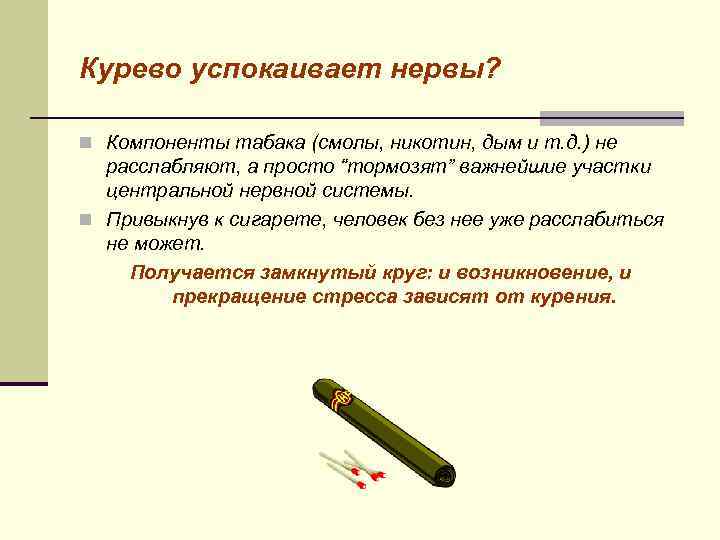 Курево успокаивает нервы?

Компоненты табака (смолы, никотин, дым и т.д.) не расслабляют, а просто "тормозят" важнейшие участки центральной нервной системы.

Привыкнув к сигарете, человек без нее уже расслабиться не может.

Получается замкнутый круг: и возникновение, и прекращение стресса зависят от курения.